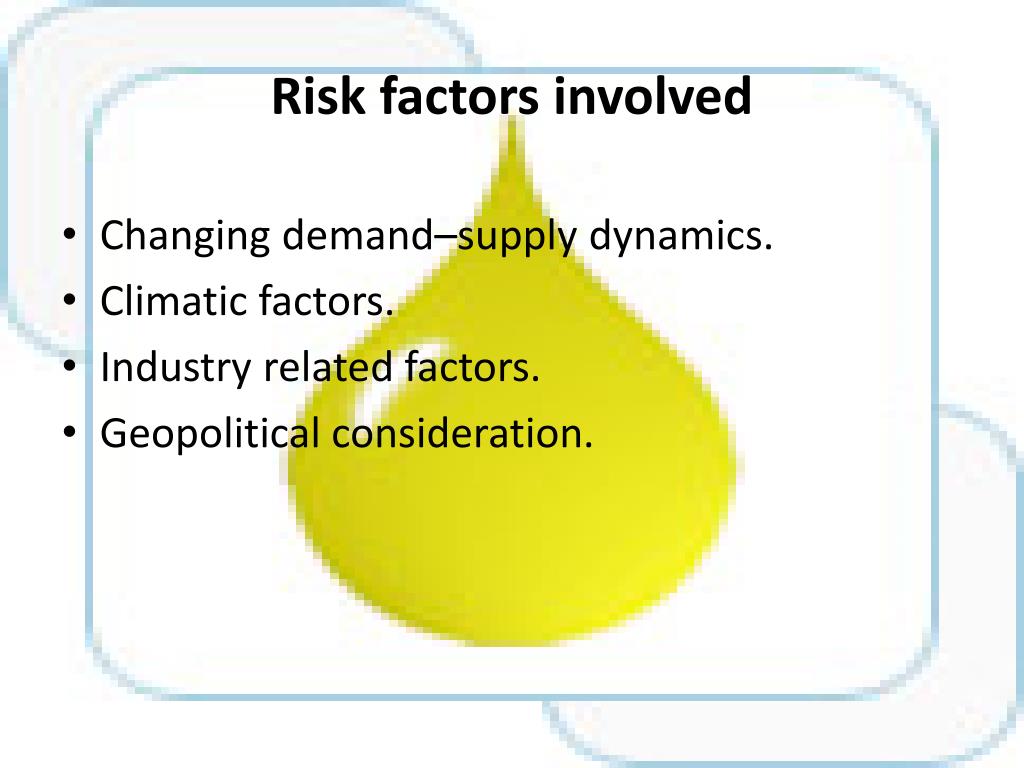 Risk factors involved

• Changing demand–supply dynamics.
• Climatic factors.
• Industry related factors.
• Geopolitical consideration.